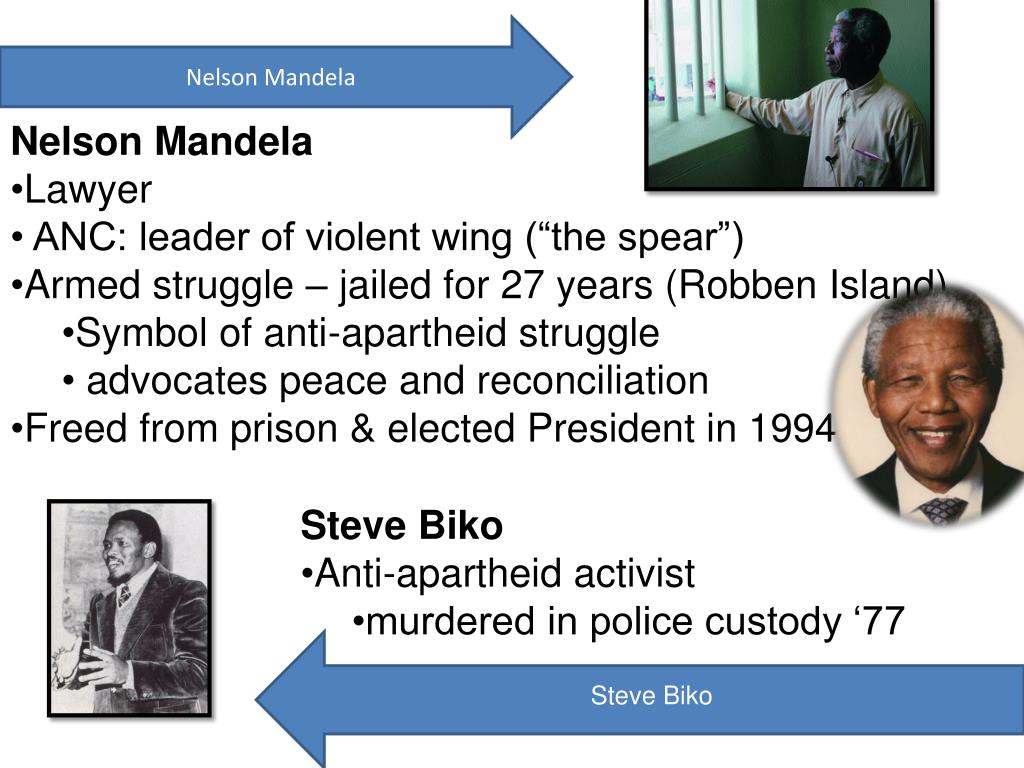 Nelson Mandela

Nelson Mandela
•Lawyer
• ANC: leader of violent wing (“the spear”)
•Armed struggle – jailed for 27 years (Robben Island)
•Symbol of anti-apartheid struggle
• advocates peace and reconciliation
•Freed from prison & elected President in 1994

Steve Biko
•Anti-apartheid activist
•murdered in police custody ‘77

Steve Biko